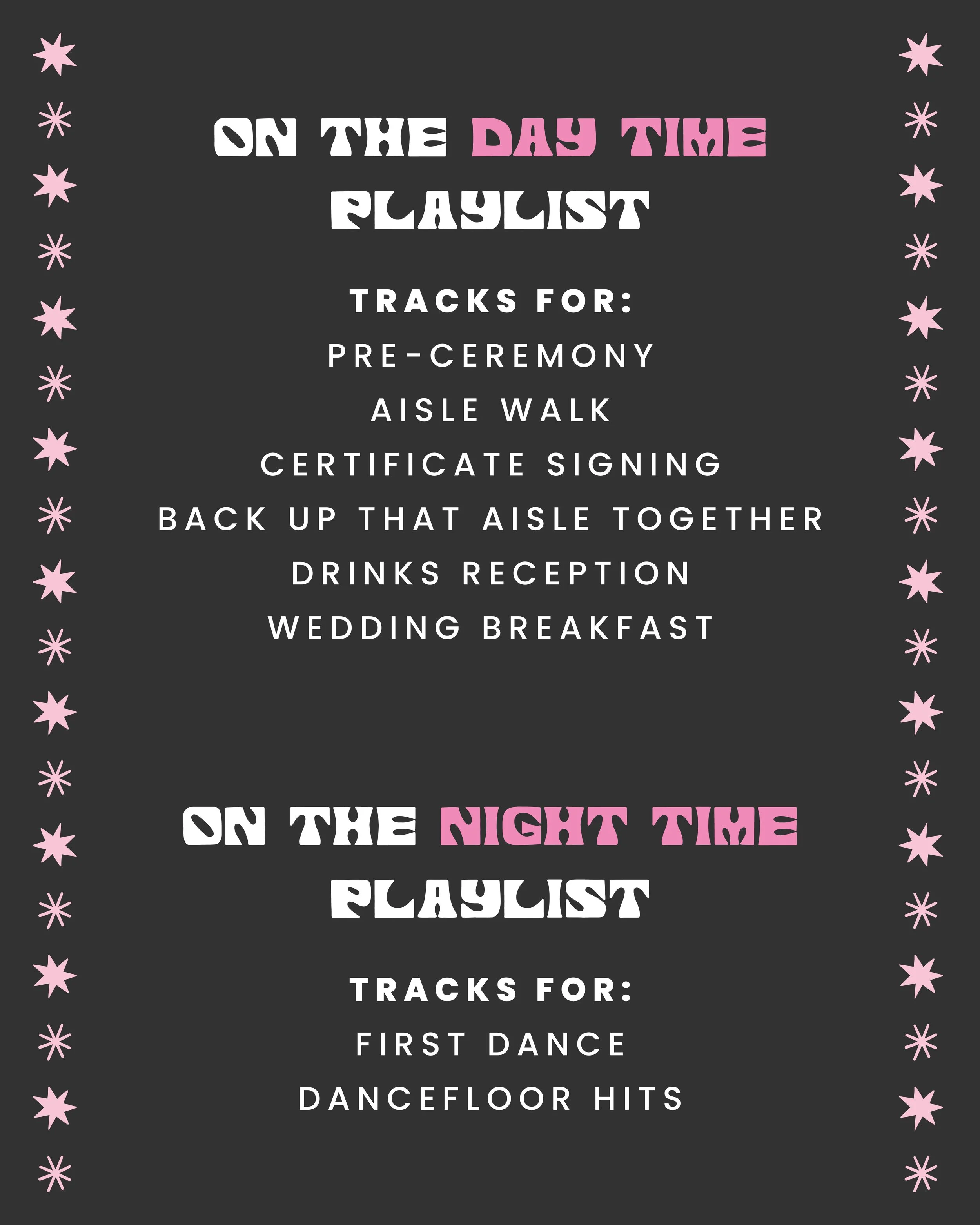 ON THE DAY TIME PLAYLIST

TRACKS FOR:
PRE-CEREMONY
AISLE WALK
CERTIFICATE SIGNING
BACK UP THAT AISLE TOGETHER
DRINKS RECEPTION
WEDDING BREAKFAST

ON THE NIGHT TIME PLAYLIST

TRACKS FOR:
FIRST DANCE
DANCEFLOOR HITS